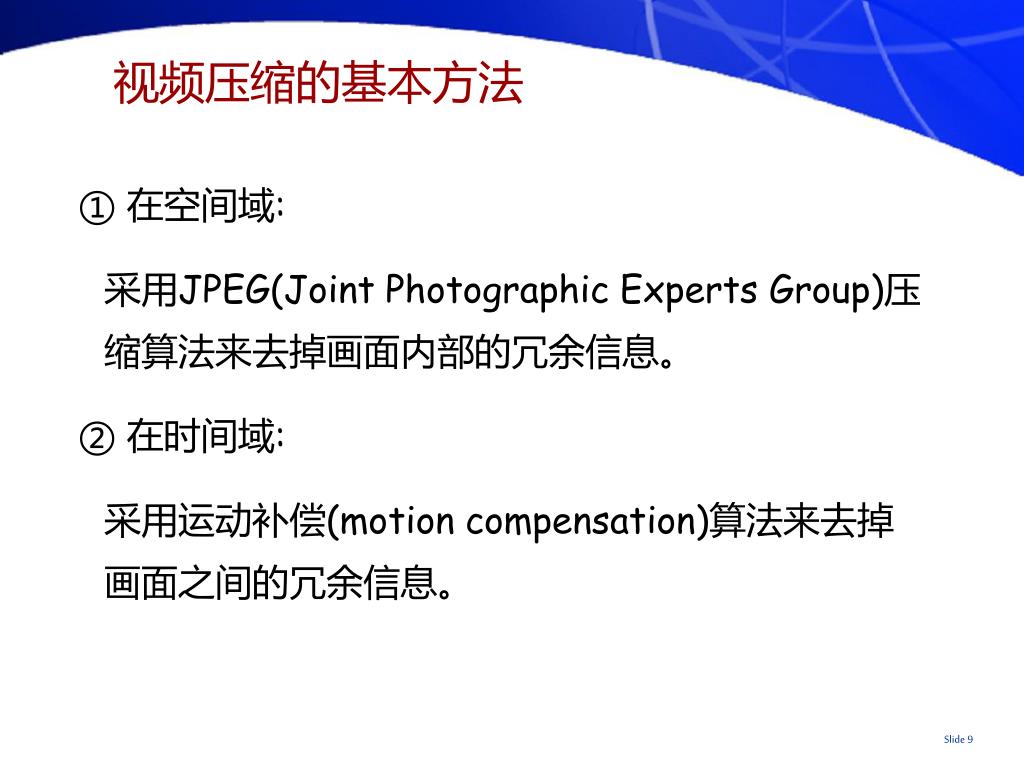 视频压缩的基本方法

① 在空间域:

采用JPEG(Joint Photographic Experts Group)压缩算法来去掉画面内部的冗余信息。

② 在时间域:

采用运动补偿(motion compensation)算法来去掉画面之间的冗余信息。

Slide 9